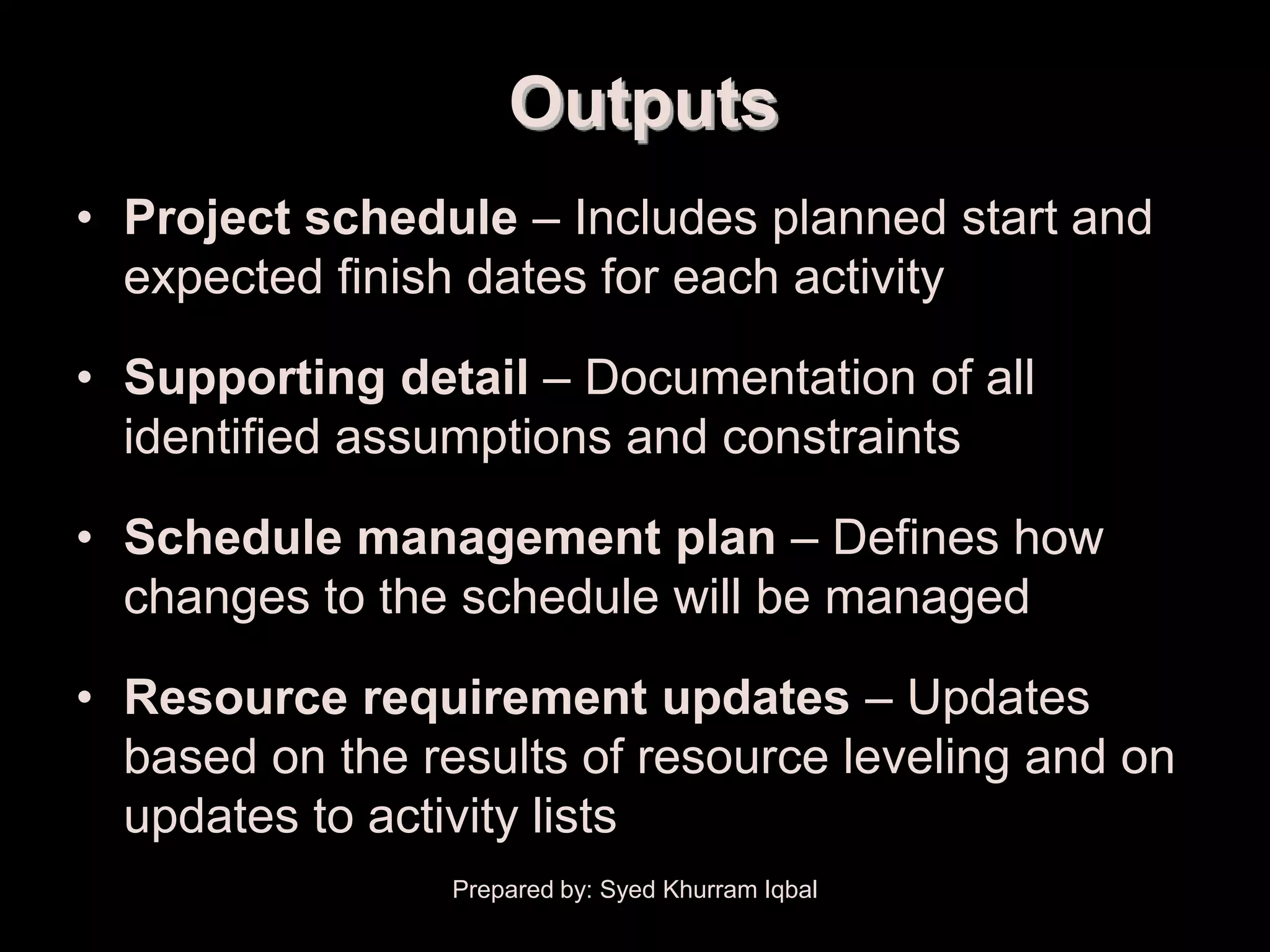 Outputs

• Project schedule – Includes planned start and expected finish dates for each activity

• Supporting detail – Documentation of all identified assumptions and constraints

• Schedule management plan – Defines how changes to the schedule will be managed

• Resource requirement updates – Updates based on the results of resource leveling and on updates to activity lists

Prepared by: Syed Khurram Iqbal